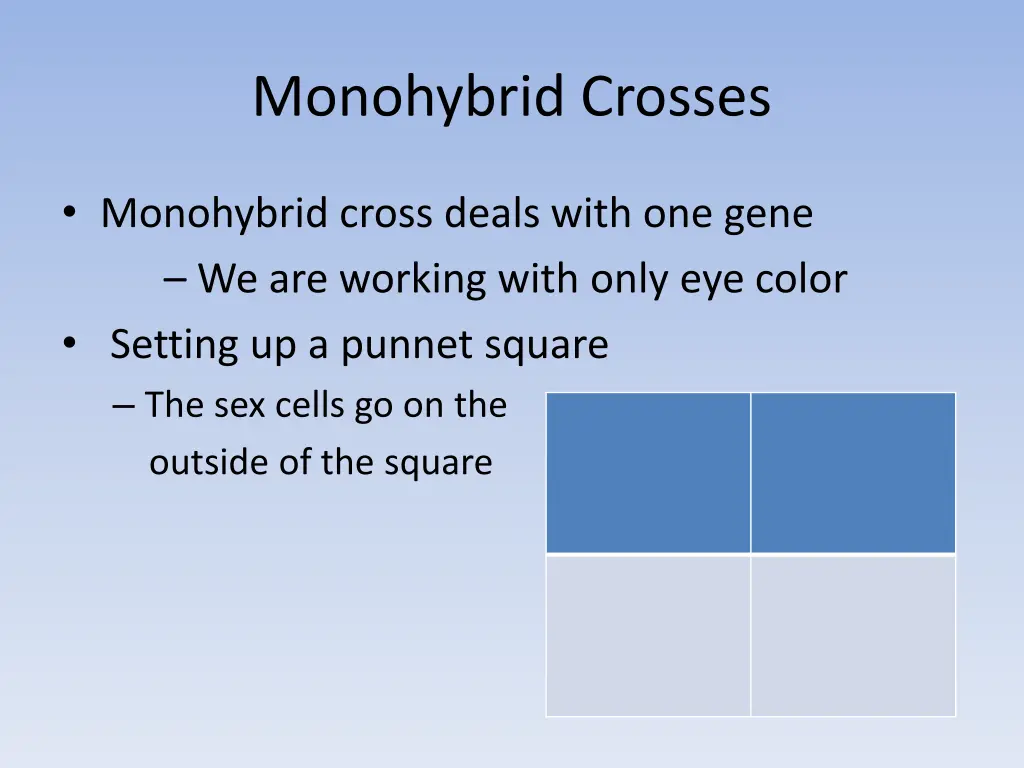 Monohybrid Crosses

• Monohybrid cross deals with one gene
– We are working with only eye color
• Setting up a punnet square
– The sex cells go on the outside of the square